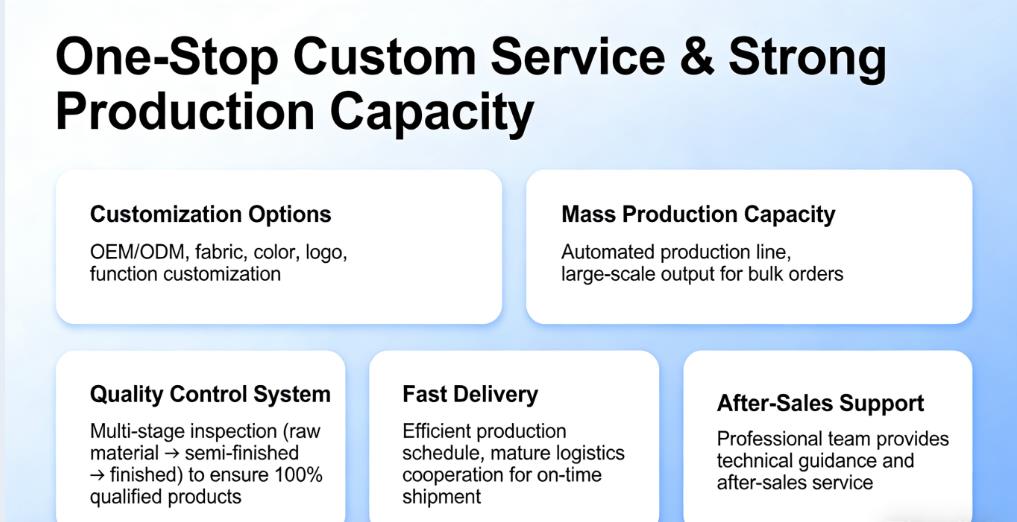 One-Stop Custom Service & Strong Production Capacity

Customization Options

OEM/ODM, fabric, color, logo, function customization

Mass Production Capacity

Automated production line, large-scale output for bulk orders

Quality Control System

Multi-stage inspection (raw material → semi-finished → finished) to ensure 100% qualified products

Fast Delivery

Efficient production schedule, mature logistics cooperation for on-time shipment

After-Sales Support

Professional team provides technical guidance and after-sales service